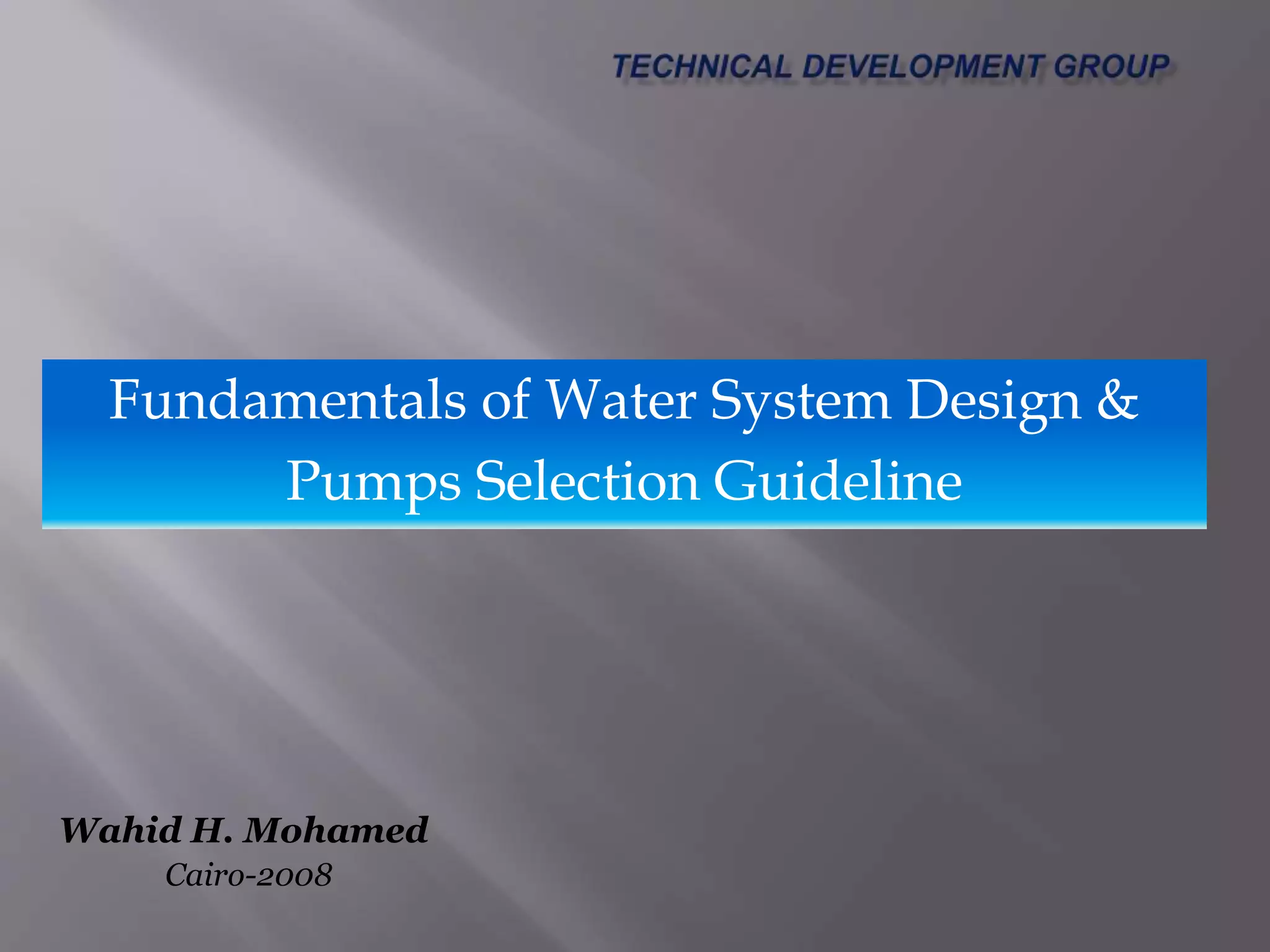 TECHNICAL DEVELOPMENT GROUP

Fundamentals of Water System Design & Pumps Selection Guideline

Wahid H. Mohamed
Cairo-2008